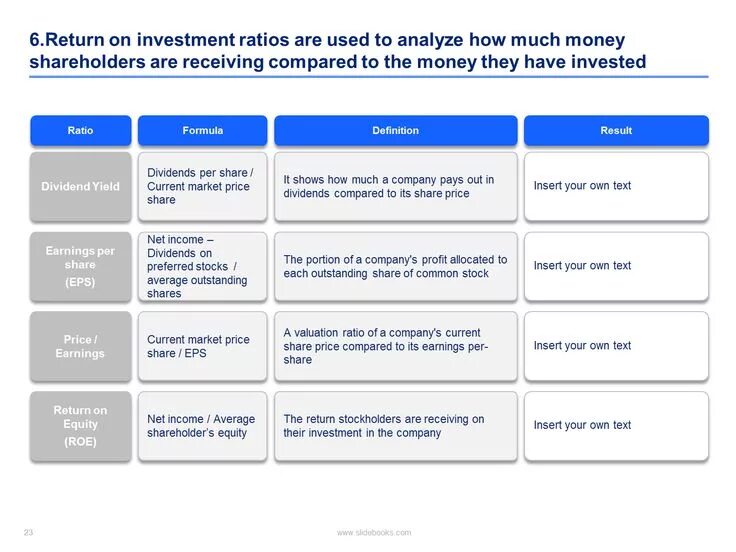 6.Return on investment ratios are used to analyze how much money shareholders are receiving compared to the money they have invested

| Ratio | Formula | Definition | Result |
|---|---|---|---|
| Dividend Yield | Dividends per share / Current market price share | It shows how much a company pays out in dividends compared to its share price | Insert your own text |
| Earnings per share (EPS) | Net income – Dividends on preferred stocks / average outstanding shares | The portion of a company's profit allocated to each outstanding share of common stock | Insert your own text |
| Price / Earnings | Current market price share / EPS | A valuation ratio of a company's current share price compared to its earnings per-share | Insert your own text |
| Return on Equity (ROE) | Net income / Average shareholder's equity | The return stockholders are receiving on their investment in the company | Insert your own text |

23

www.slidebooks.com